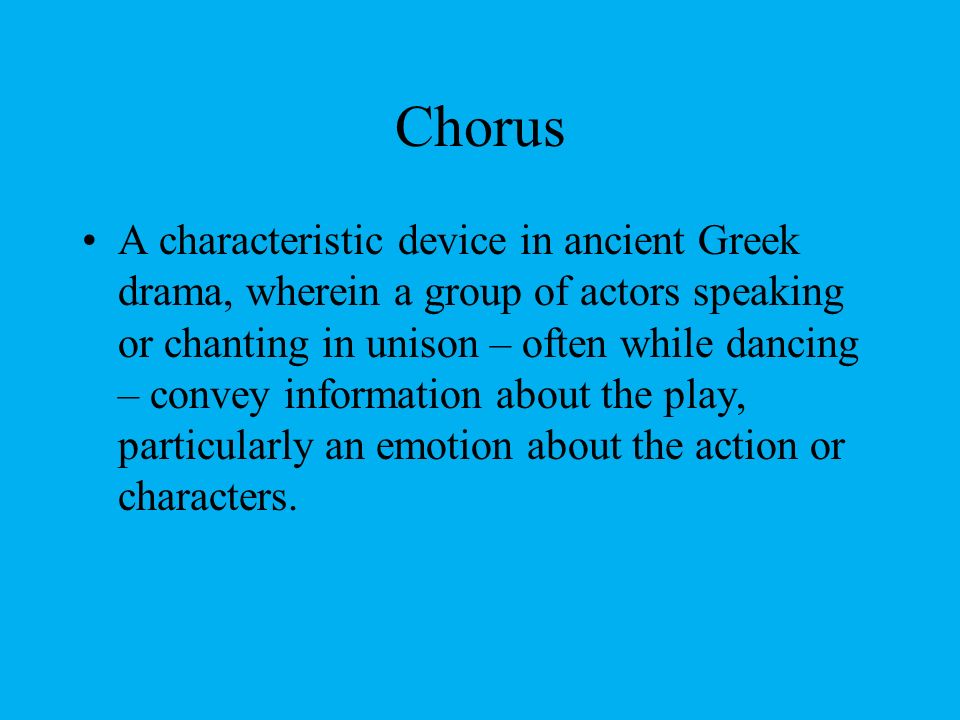 Chorus

• A characteristic device in ancient Greek drama, wherein a group of actors speaking or chanting in unison – often while dancing – convey information about the play, particularly an emotion about the action or characters.